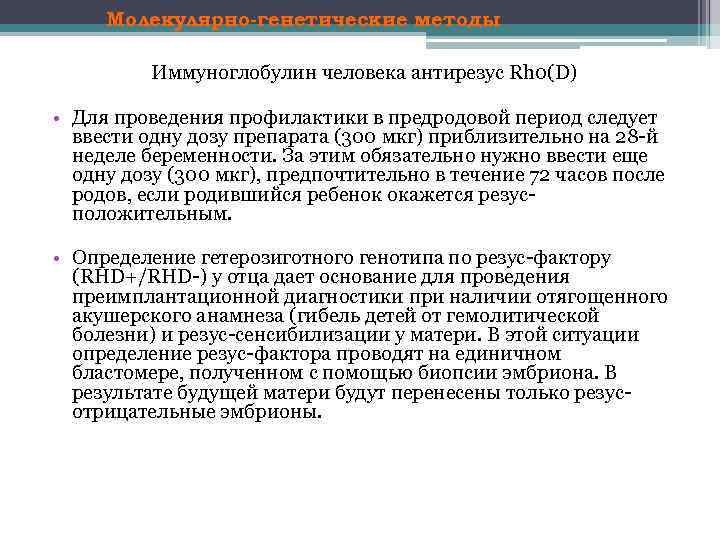 Молекулярно-генетические методы

Иммуноглобулин человека антирезус Rh0(D)

• Для проведения профилактики в предродовой период следует ввести одну дозу препарата (300 мкг) приблизительно на 28-й неделе беременности. За этим обязательно нужно ввести еще одну дозу (300 мкг), предпочтительно в течение 72 часов после родов, если родившийся ребенок окажется резус-положительным.

• Определение гетерозиготного генотипа по резус-фактору (RHD+/RHD-) у отца дает основание для проведения преимплантационной диагностики при наличии отягощенного акушерского анамнеза (гибель детей от гемолитической болезни) и резус-сенсибилизации у матери. В этой ситуации определение резус-фактора проводят на единичном бластомере, полученном с помощью биопсии эмбриона. В результате будущей матери будут перенесены только резус-отрицательные эмбрионы.